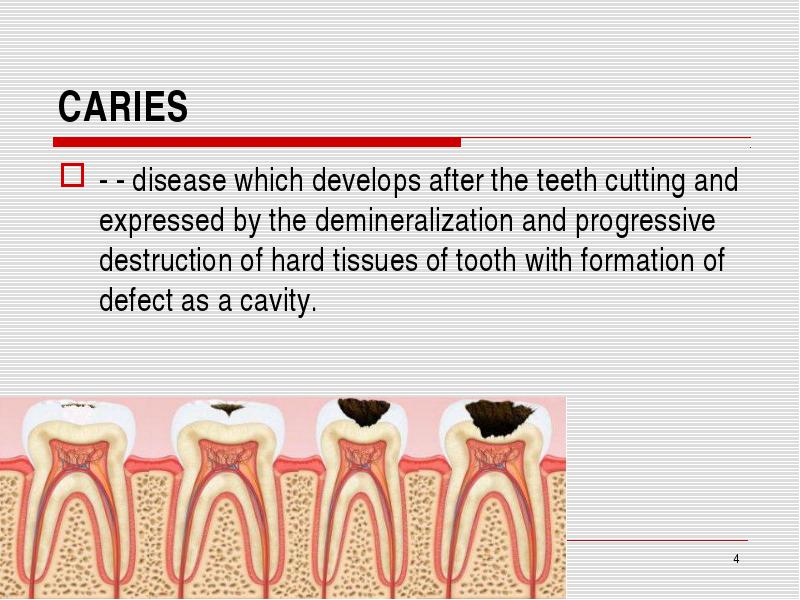 CARIES

- - disease which develops after the teeth cutting and expressed by the demineralization and progressive destruction of hard tissues of tooth with formation of defect as a cavity.

4